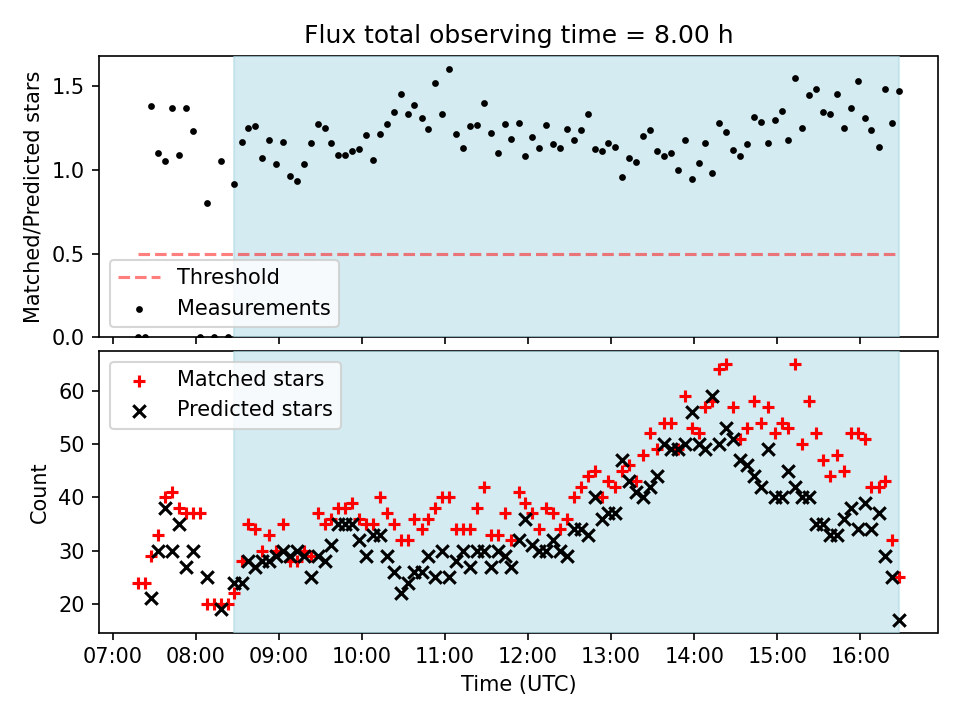 Flux total observing time = 8.00 h

Matched/Predicted stars

1.5
1.0
0.5
0.0

Threshold
Measurements

Matched stars
Predicted stars

Count

60
50
40
30
20

07:00 08:00 09:00 10:00 11:00 12:00 13:00 14:00 15:00 16:00

Time (UTC)